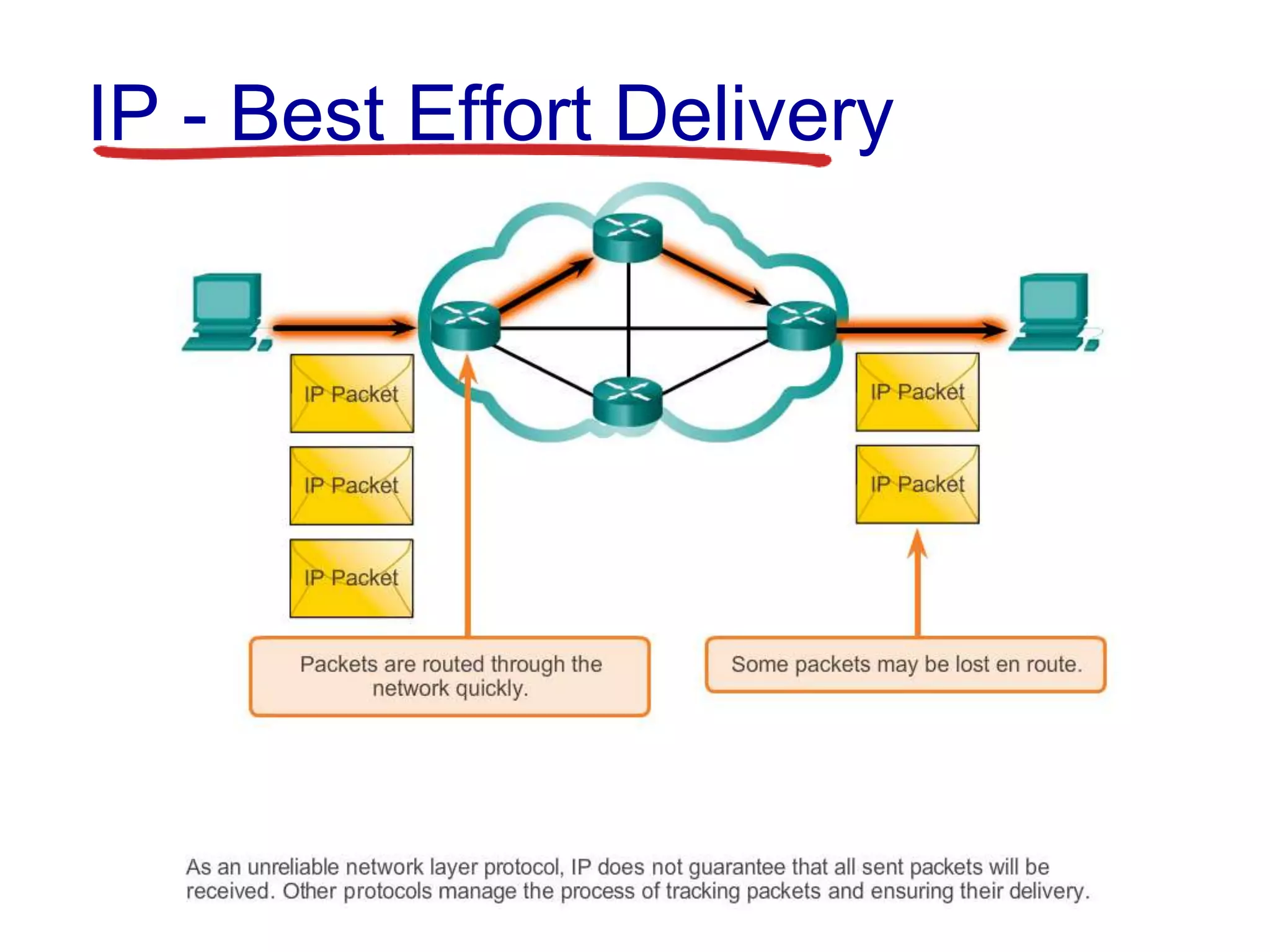 IP - Best Effort Delivery

IP Packet

IP Packet

IP Packet

IP Packet

IP Packet

Packets are routed through the network quickly.

Some packets may be lost en route.

As an unreliable network layer protocol, IP does not guarantee that all sent packets will be received. Other protocols manage the process of tracking packets and ensuring their delivery.